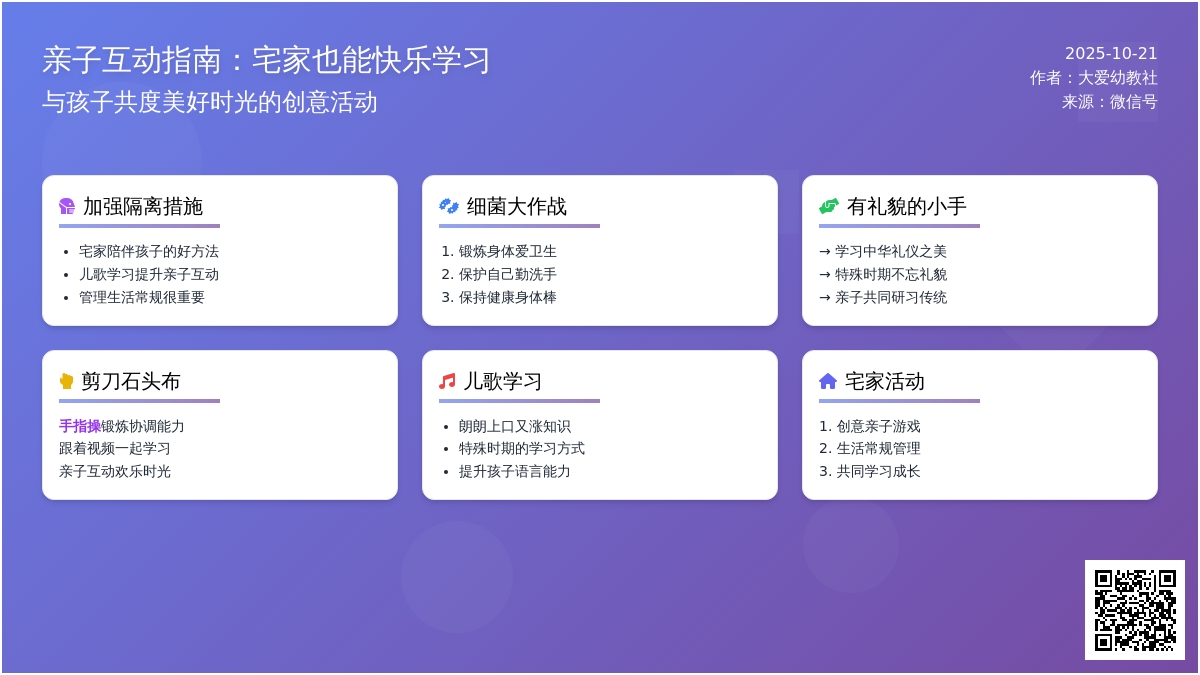 亲子互动指南：宅家也能快乐学习
与孩子共度美好时光的创意活动

2025-10-21
作者：大爱幼教社
来源：微信号

加强隔离措施
- 宅家陪伴孩子的好方法
- 儿歌学习提升亲子互动
- 管理生活常规很重要

细菌大作战
1. 锻炼身体爱卫生
2. 保护自己勤洗手
3. 保持健康身体棒

有礼貌的小手
→ 学习中华礼仪之美
→ 特殊时期不忘礼貌
→ 亲子共同研习传统

剪刀石头布
手指操锻炼协调能力
跟着视频一起学习
亲子互动欢乐时光

儿歌学习
- 朗朗上口又涨知识
- 特殊时期的学习方式
- 提升孩子语言能力

宅家活动
1. 创意亲子游戏
2. 生活常规管理
3. 共同学习成长